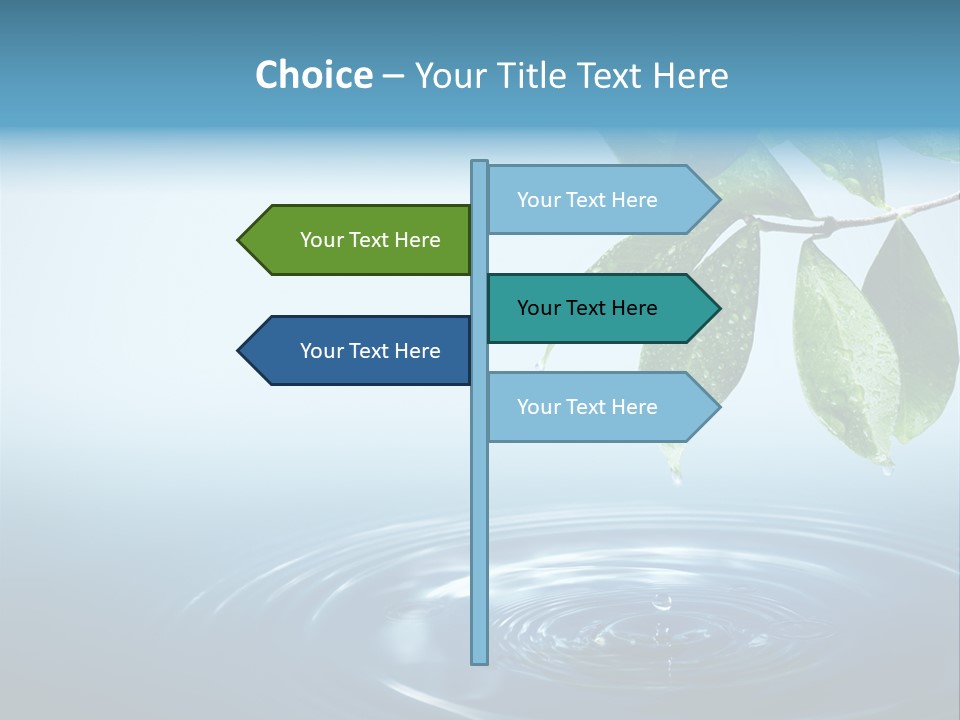 Choice – Your Title Text Here

Your Text Here

Your Text Here

Your Text Here

Your Text Here

Your Text Here